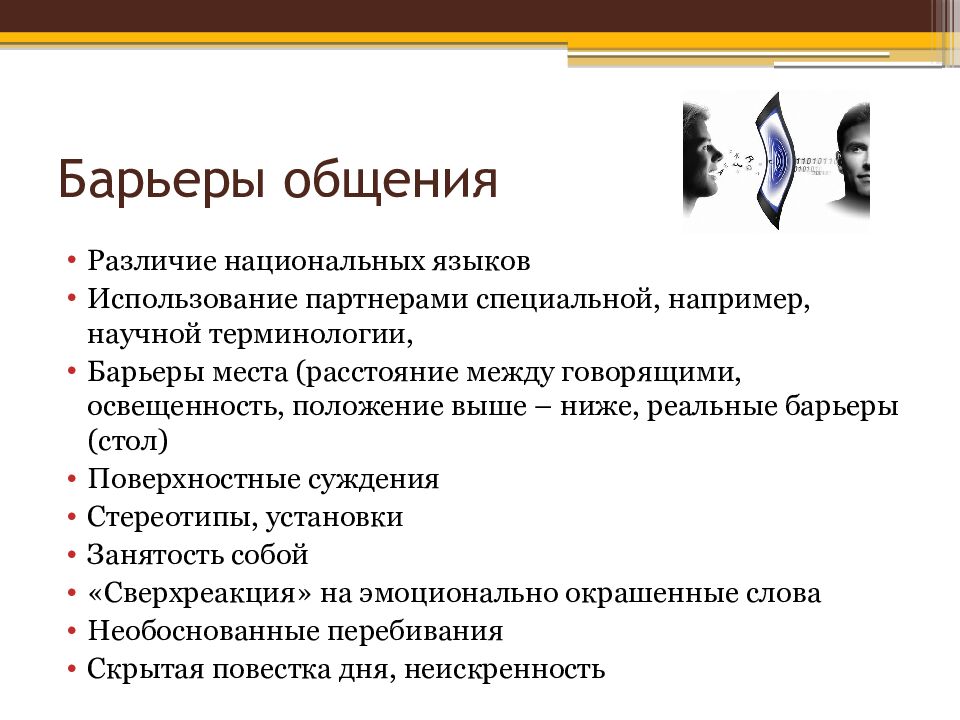 Барьеры общения

• Различие национальных языков
• Использование партнерами специальной, например, научной терминологии,
• Барьеры места (расстояние между говорящими, освещенность, положение выше – ниже, реальные барьеры (стол)
• Поверхностные суждения
• Стереотипы, установки
• Занятость собой
• «Сверхреакция» на эмоционально окрашенные слова
• Необоснованные перебивания
• Скрытая повестка дня, неискренность